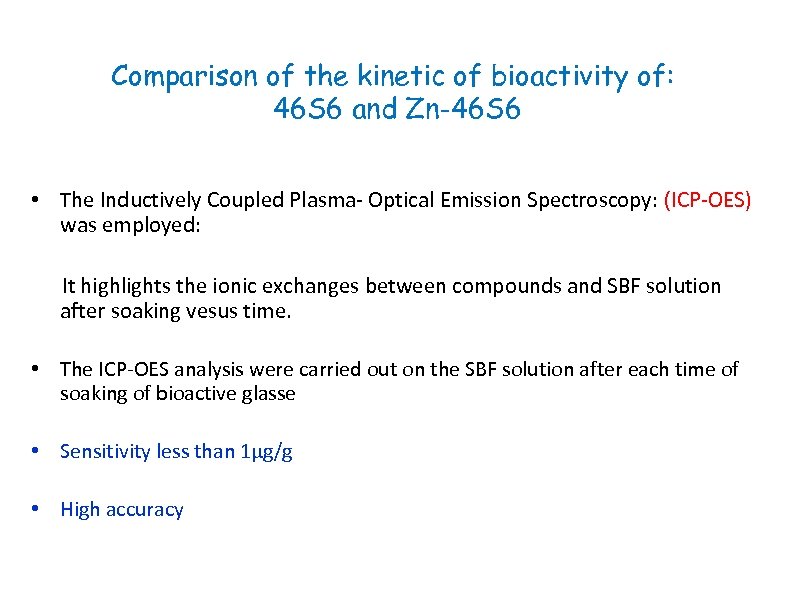 Comparison of the kinetic of bioactivity of:
46S6 and Zn-46S6

• The Inductively Coupled Plasma- Optical Emission Spectroscopy: (ICP-OES) was employed:

It highlights the ionic exchanges between compounds and SBF solution after soaking vesus time.

• The ICP-OES analysis were carried out on the SBF solution after each time of soaking of bioactive glasse

• Sensitivity less than 1μg/g

• High accuracy